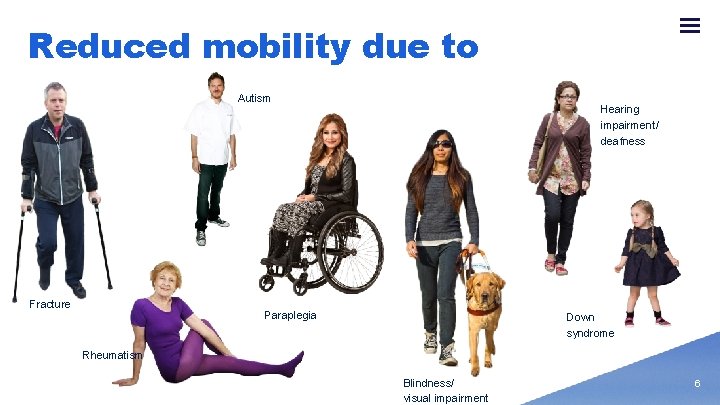 Reduced mobility due to

Autism

Hearing impairment/ deafness

Fracture

Paraplegia

Down syndrome

Rheumatism

Blindness/ visual impairment

6